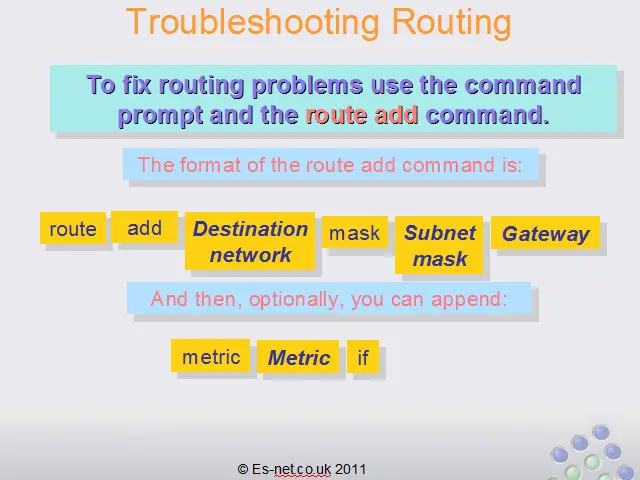 Troubleshooting Routing

To fix routing problems use the command prompt and the route add command.

The format of the route add command is:

route add Destination network mask Subnet mask Gateway

And then, optionally, you can append:

metric Metric if

© Es-net.co.uk 2011